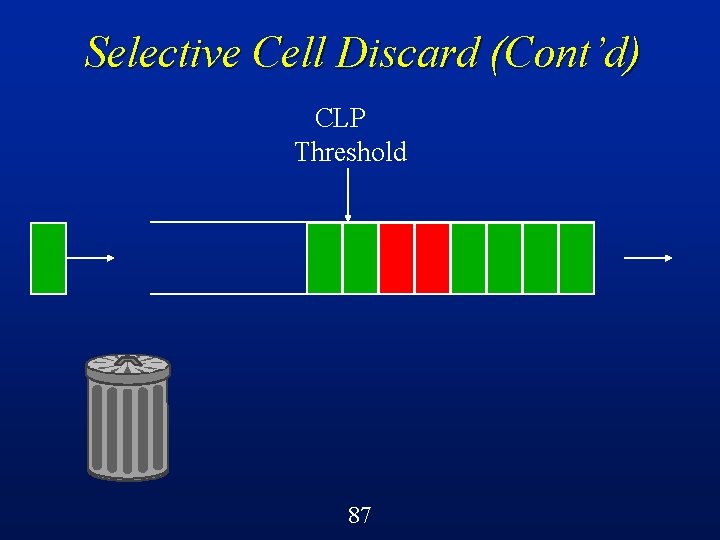 Selective Cell Discard (Cont'd)

CLP Threshold

87